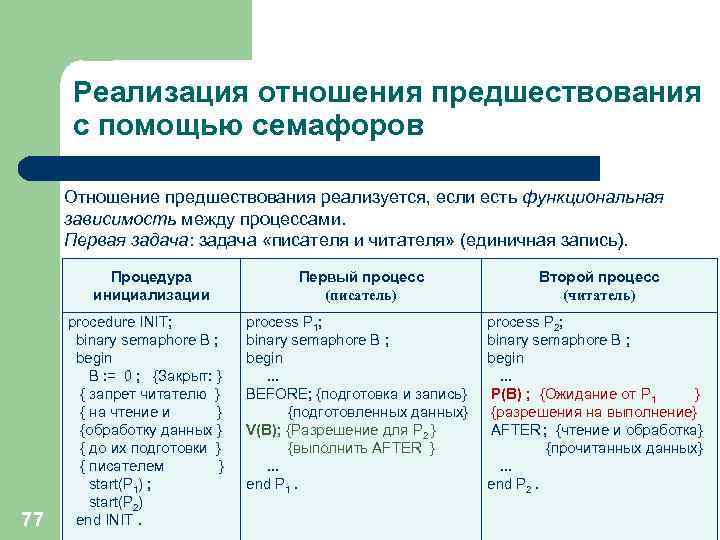 Реализация отношения предшествования с помощью семафоров

Отношение предшествования реализуется, если есть функциональная зависимость между процессами.
Первая задача: задача «писателя и читателя» (единичная запись).

| Процедура инициализации | Первый процесс (писатель) | Второй процесс (читатель) |
|---|---|---|
| procedure INIT; binary semaphore B ; begin B := 0 ; {Закрыт: } { запрет читателю } { на чтение и } {обработку данных } { до их подготовки } { писателем } start($P_1$) ; start($P_2$) end INIT . | process $P_1$; binary semaphore B ; begin ... BEFORE; {подготовка и запись} {подготовленных данных} V(B); {Разрешение для $P_2$ } {выполнить AFTER } ... end $P_1$ . | process $P_2$; binary semaphore B ; begin ... P(B) ; {Ожидание от $P_1$ } {разрешения на выполнение} AFTER ; {чтение и обработка} {прочитанных данных} ... end $P_2$ . |

77